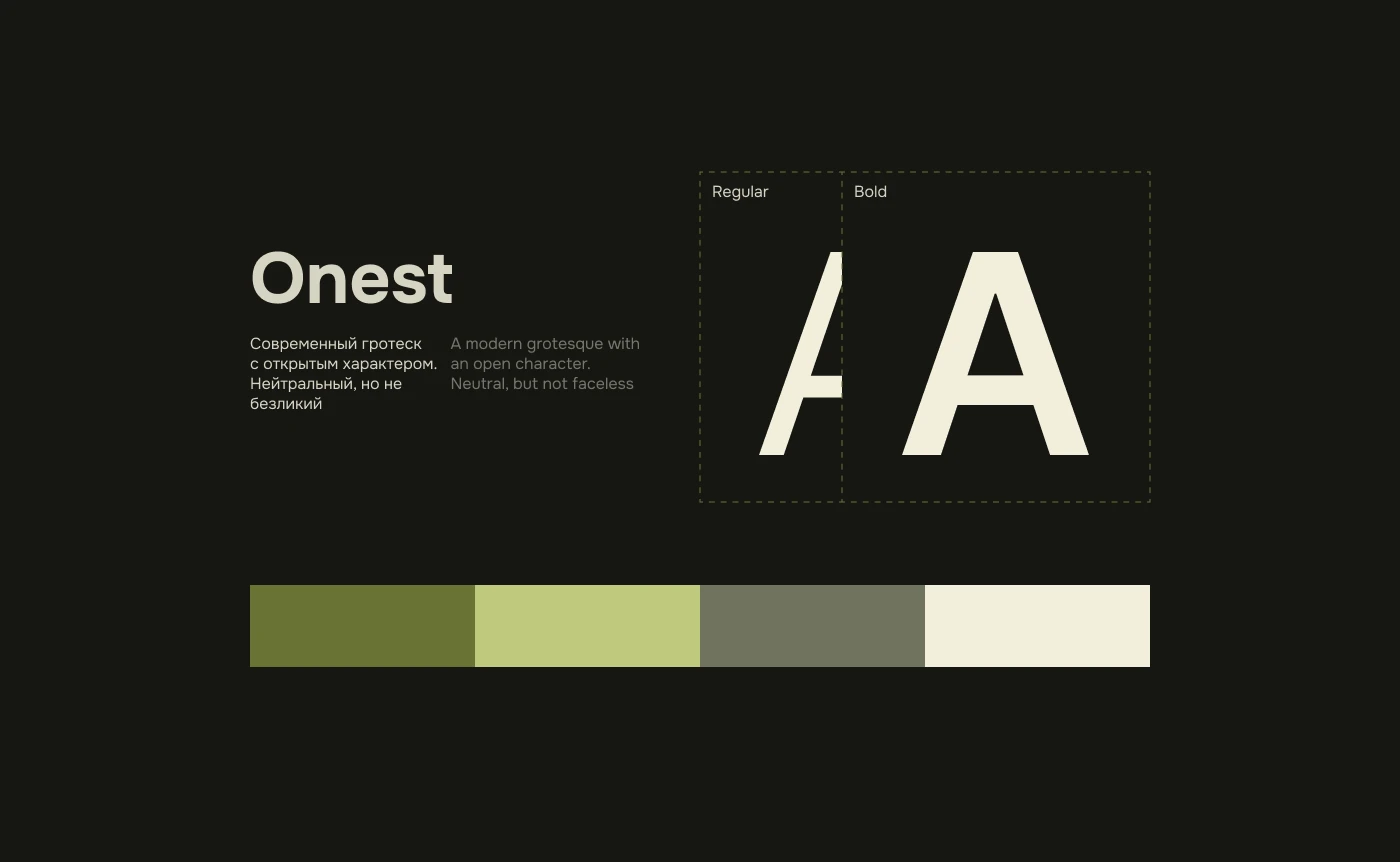 Onest

Современный гротеск с открытым характером. Нейтральный, но не безликий

A modern grotesque with an open character. Neutral, but not faceless

Regular

A

Bold

A